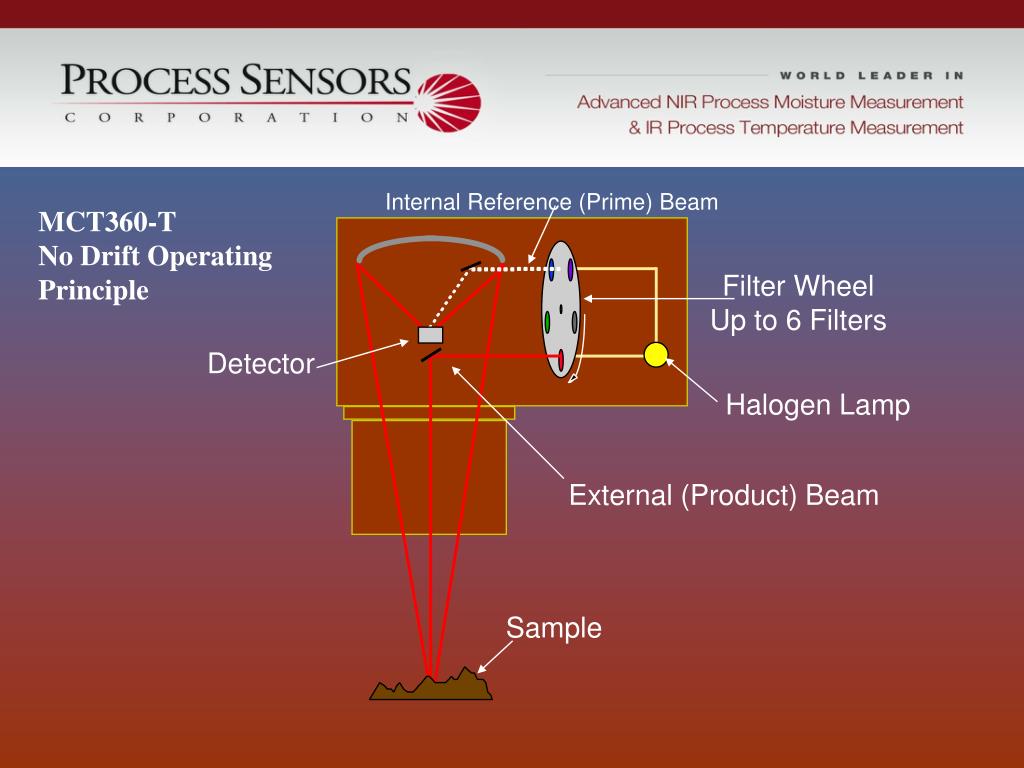 PROCESS SENSORS
CORPORATION

WORLD LEADER IN
Advanced NIR Process Moisture Measurement
& IR Process Temperature Measurement

MCT360-T
No Drift Operating Principle

Internal Reference (Prime) Beam

Filter Wheel
Up to 6 Filters

Detector

Halogen Lamp

External (Product) Beam

Sample